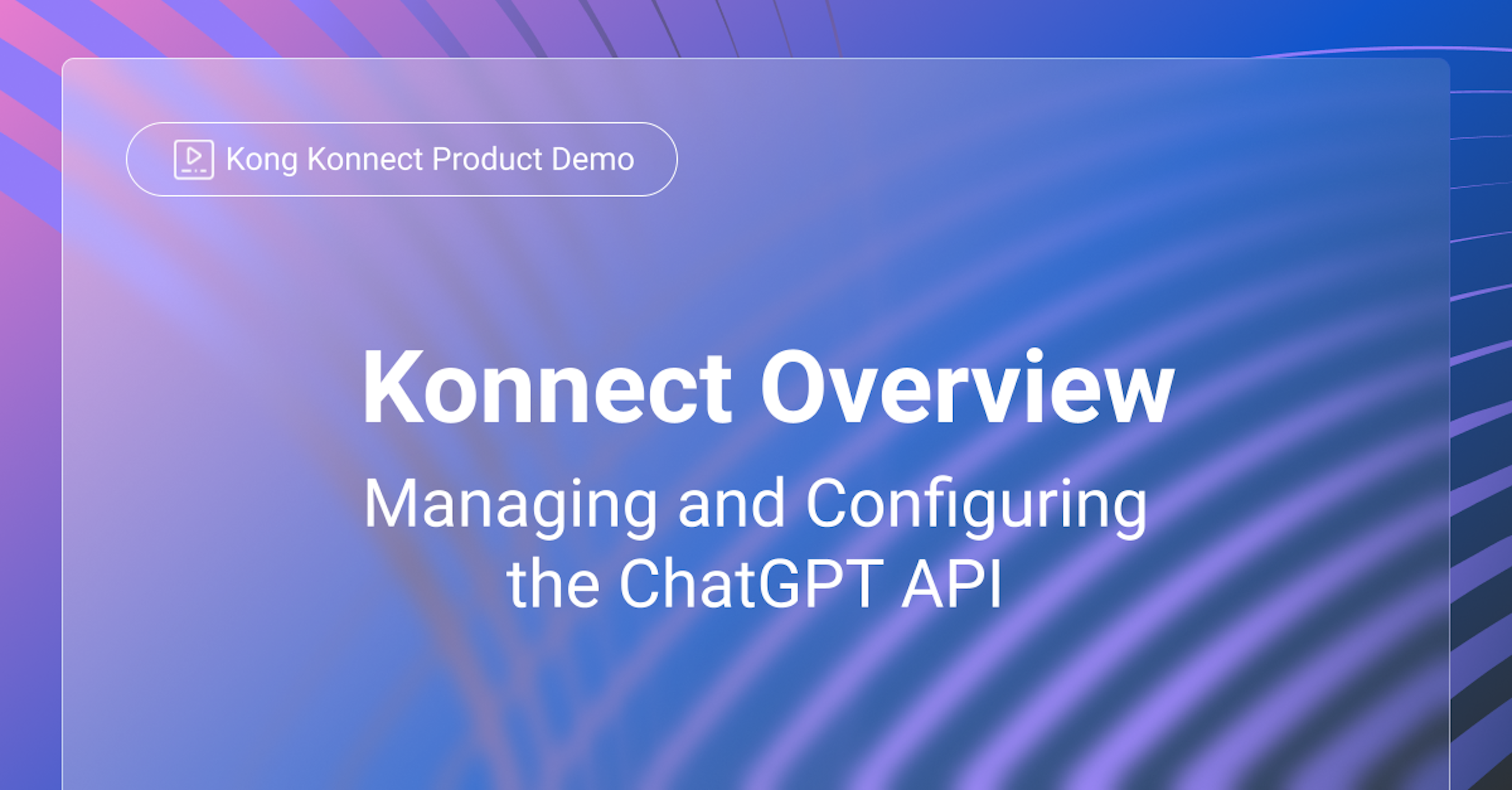 Kong Konnect Product Demo

Konnect Overview

Managing and Configuring the ChatGPT API